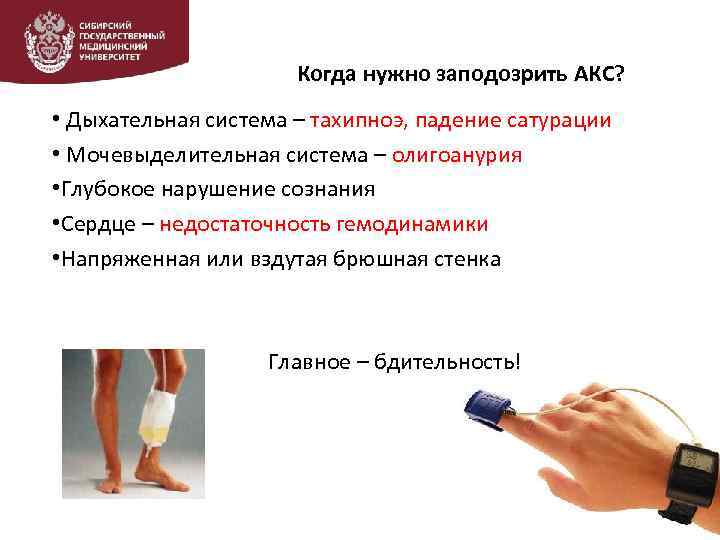 СИБИРСКИЙ ГОСУДАРСТВЕННЫЙ МЕДИЦИНСКИЙ УНИВЕРСИТЕТ

Когда нужно заподозрить АКС?

• Дыхательная система – тахипноэ, падение сатурации
• Мочевыделительная система – олигоанурия
•Глубокое нарушение сознания
•Сердце – недостаточность гемодинамики
•Напряженная или вздутая брюшная стенка

Главное – бдительность!